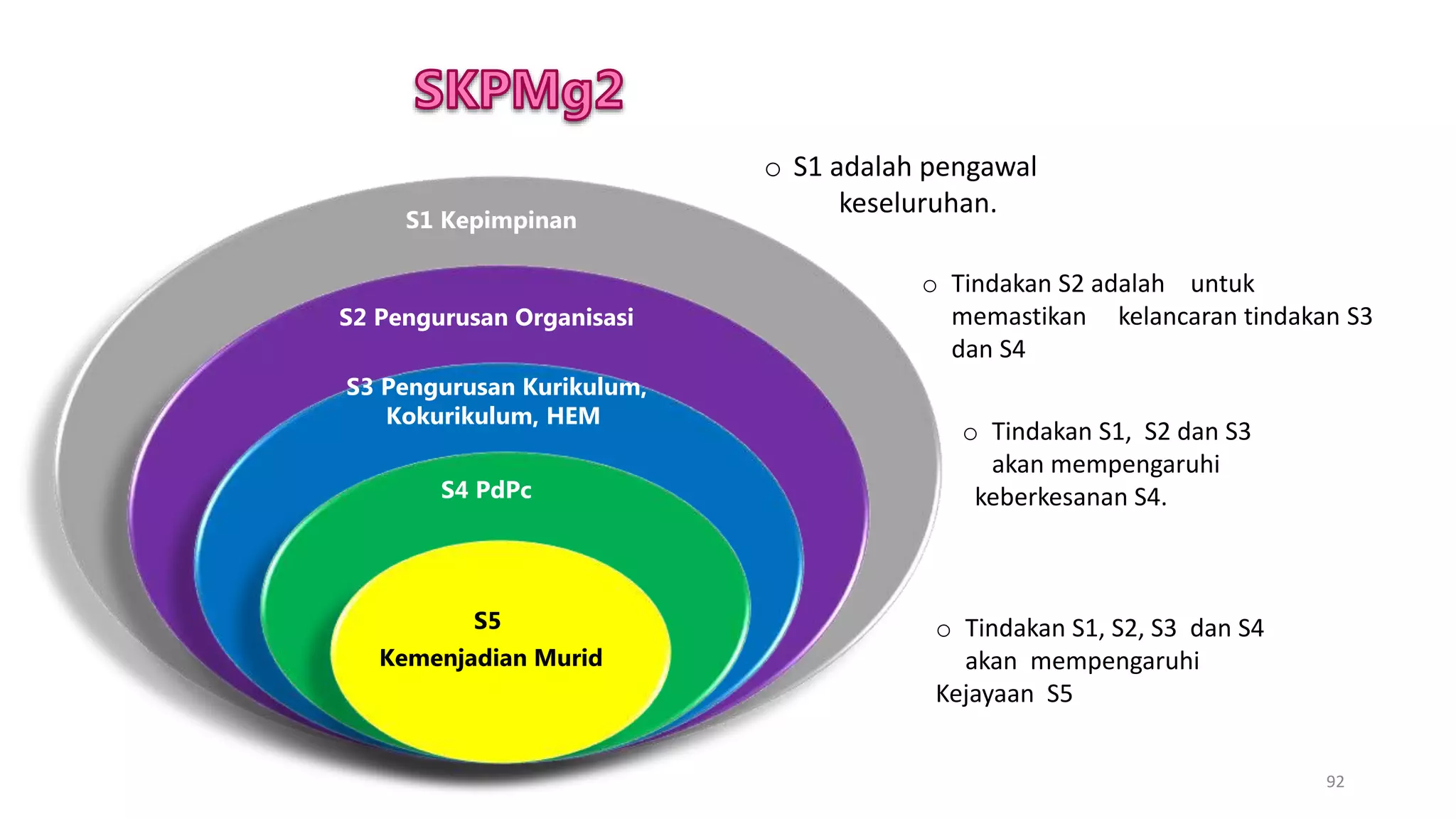 SKPMg2

S1 Kepimpinan

S2 Pengurusan Organisasi

S3 Pengurusan Kurikulum, Kokurikulum, HEM

S4 PdPc

S5
Kemenjadian Murid

○ S1 adalah pengawal keseluruhan.

○ Tindakan S2 adalah untuk memastikan kelancaran tindakan S3 dan S4

○ Tindakan S1, S2 dan S3 akan mempengaruhi keberkesanan S4.

○ Tindakan S1, S2, S3 dan S4 akan mempengaruhi Kejayaan S5

92